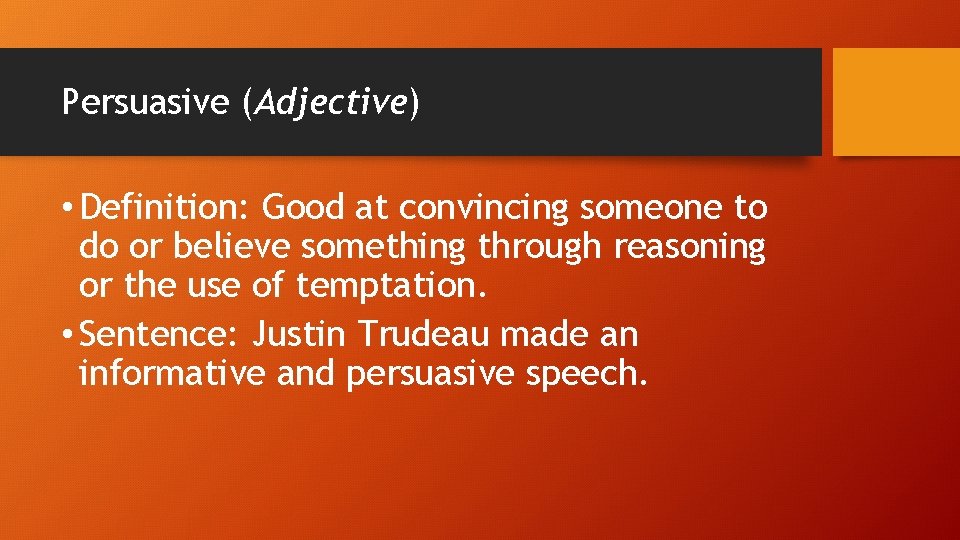 Persuasive (Adjective)

• Definition: Good at convincing someone to do or believe something through reasoning or the use of temptation.

• Sentence: Justin Trudeau made an informative and persuasive speech.